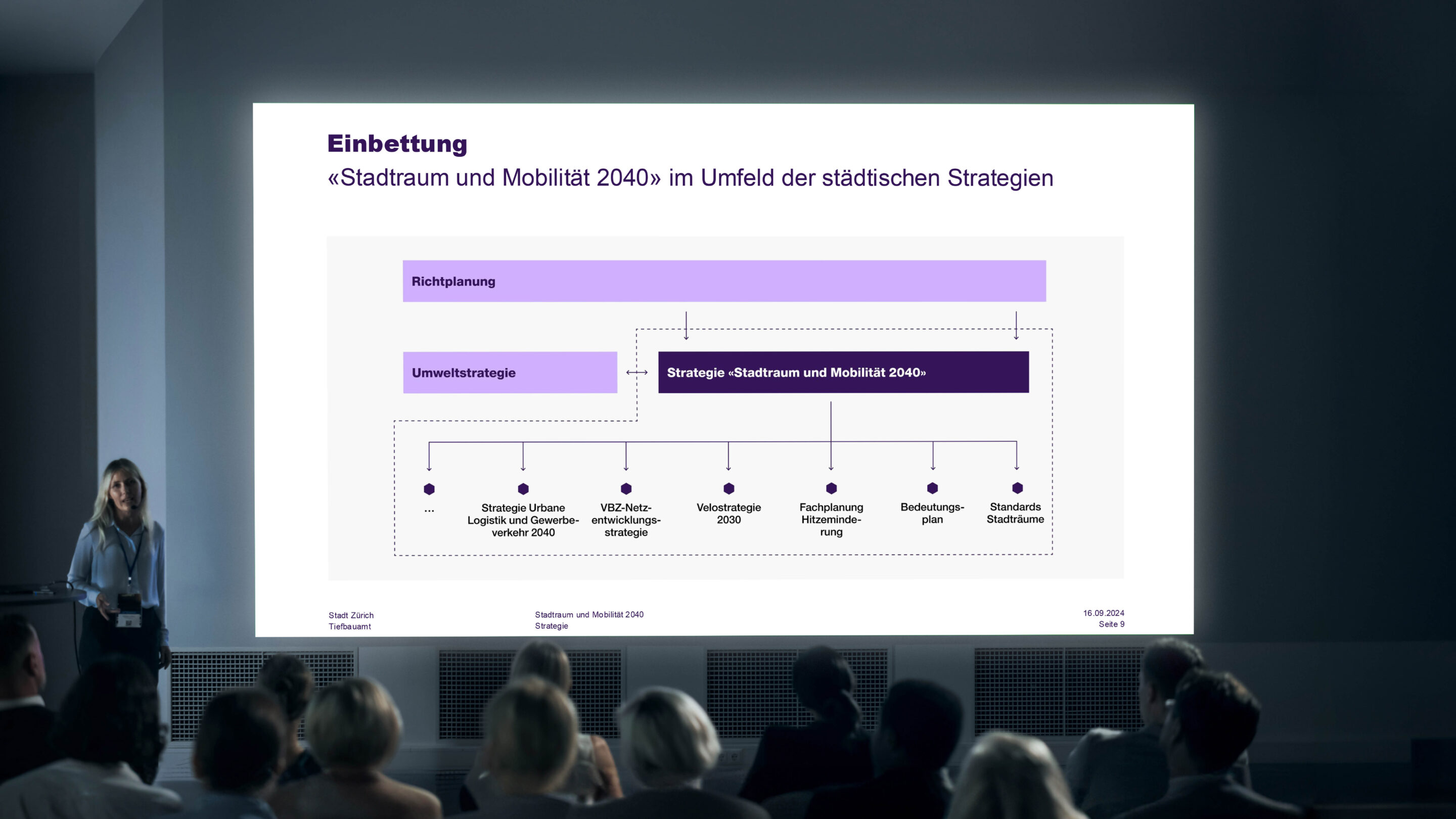 Einbettung
«Stadtraum und Mobilität 2040» im Umfeld der städtischen Strategien

Richtplanung

Umweltstrategie

Strategie «Stadtraum und Mobilität 2040»

...

Strategie Urbane Logistik und Gewerbeverkehr 2040

VBZ-Netzentwicklungsstrategie

Velostrategie 2030

Fachplanung Hitzeminderung

Bedeutungsplan

Standards Stadträume

Stadt Zürich
Tiefbauamt

Stadtraum und Mobilität 2040
Strategie

16.09.2024
Seite 9